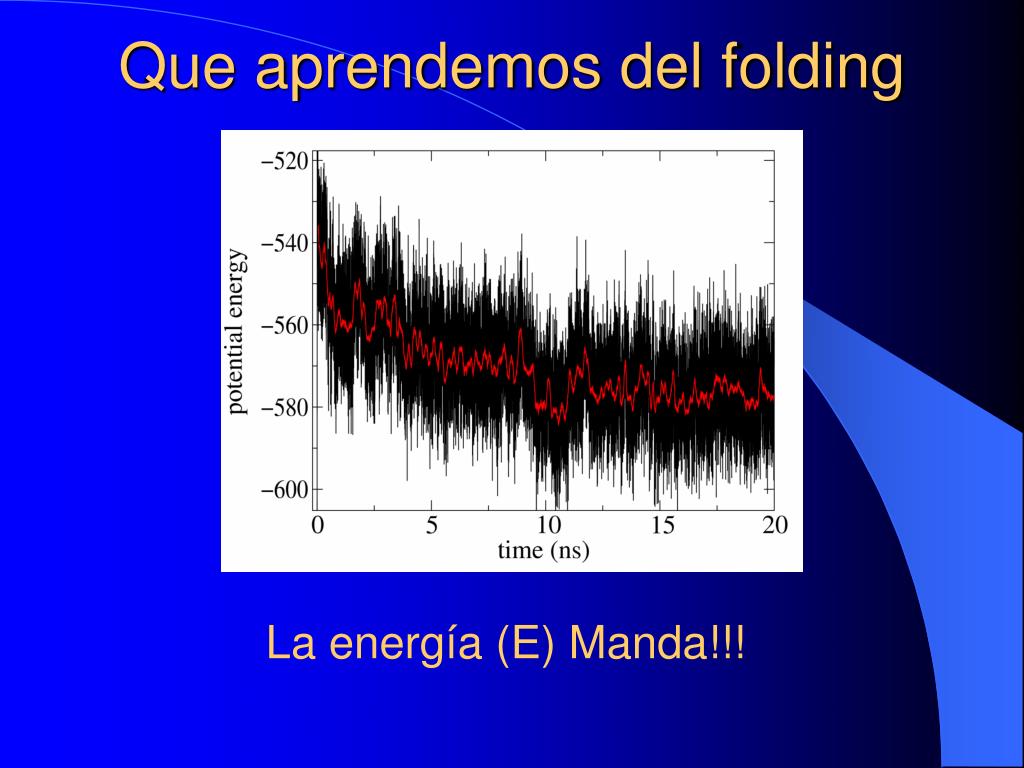 Que aprendemos del folding

potential energy

−520
−540
−560
−580
−600

0
5
10
15
20

time (ns)

La energía (E) Manda!!!